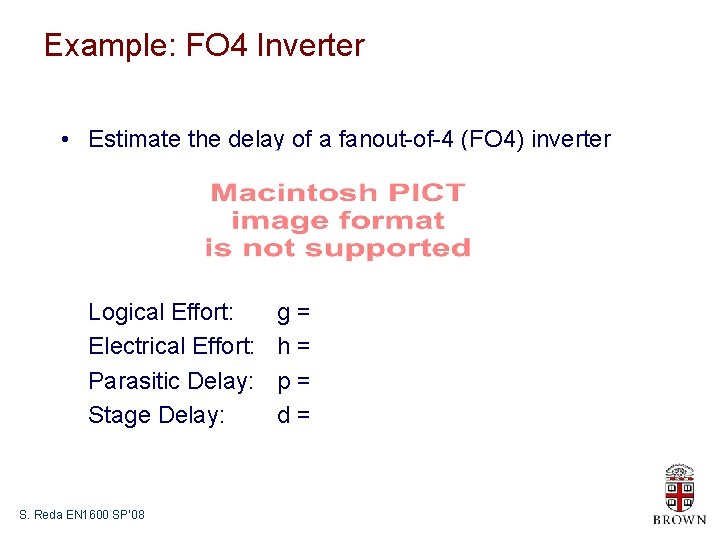 Example: FO4 Inverter

• Estimate the delay of a fanout-of-4 (FO4) inverter

Macintosh PICT image format is not supported

Logical Effort: g =
Electrical Effort: h =
Parasitic Delay: p =
Stage Delay: d =

S. Reda EN1600 SP'08

BROWN